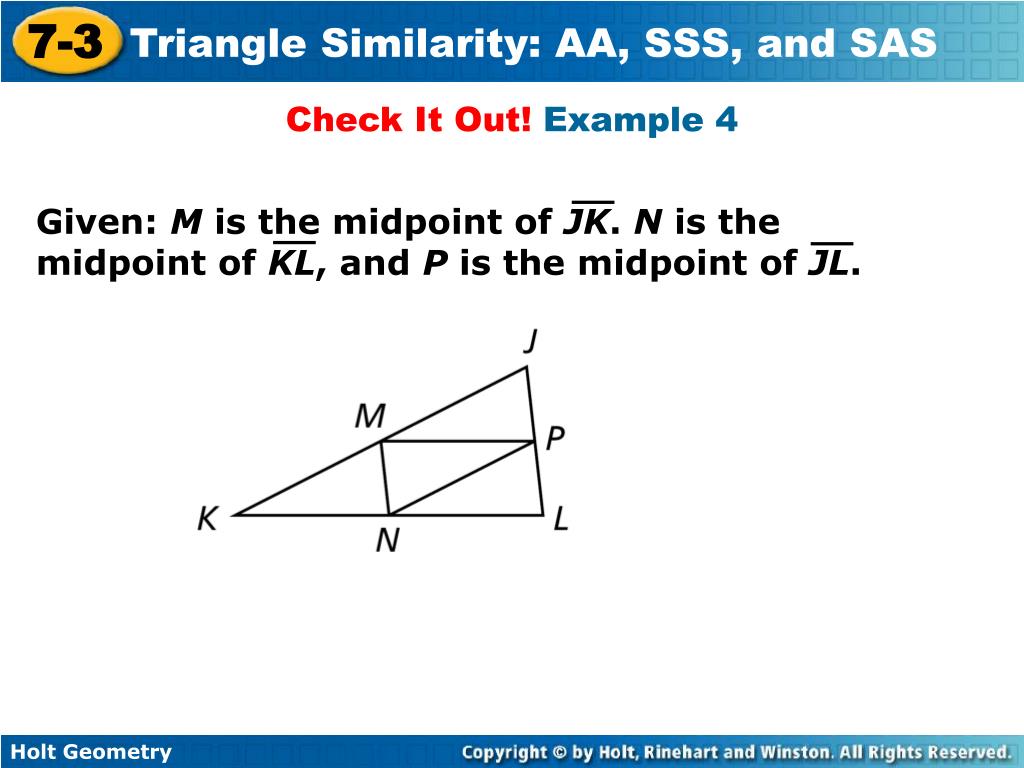 7-3 Triangle Similarity: AA, SSS, and SAS

Check It Out! Example 4

Given: $M$ is the midpoint of $\overline{JK}$. $N$ is the midpoint of $\overline{KL}$, and $P$ is the midpoint of $\overline{JL}$.

J
M
P
K
N
L

Holt Geometry

Copyright © by Holt, Rinehart and Winston. All Rights Reserved.